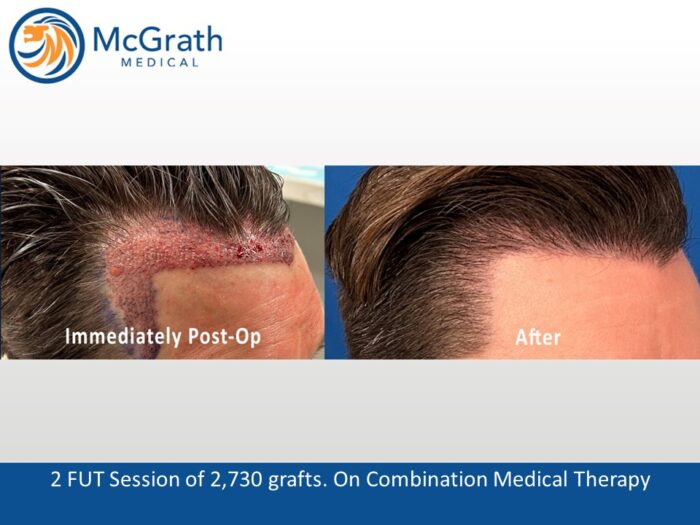 McGrath
MEDICAL

Immediately Post-Op

After

2 FUT Session of 2,730 grafts. On Combination Medical Therapy